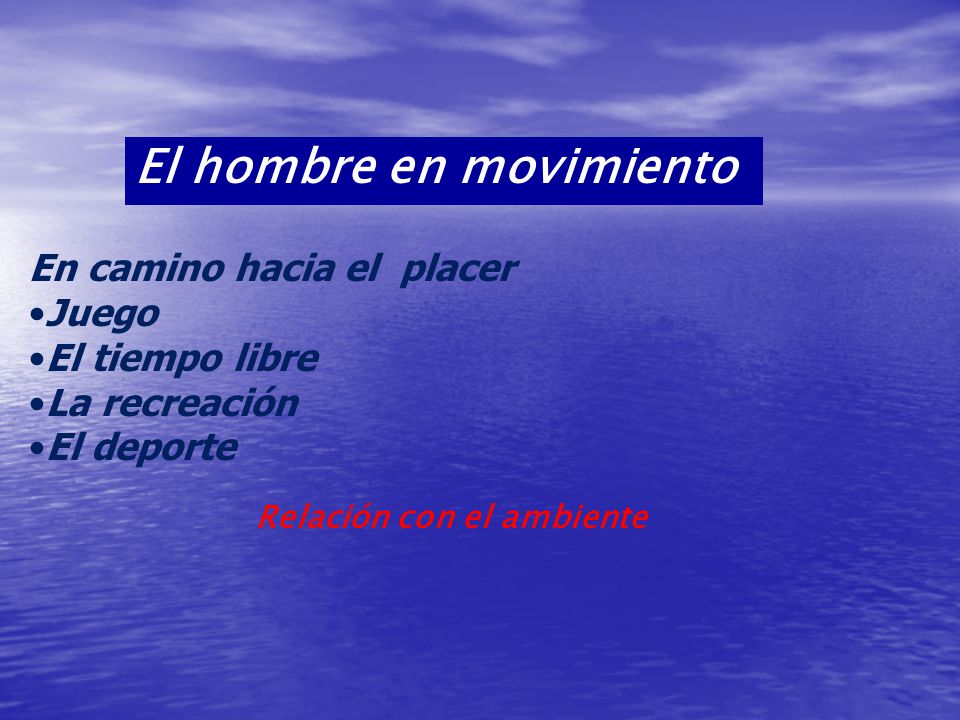 El hombre en movimiento

En camino hacia el placer
•Juego
•El tiempo libre
•La recreación
•El deporte

Relación con el ambiente